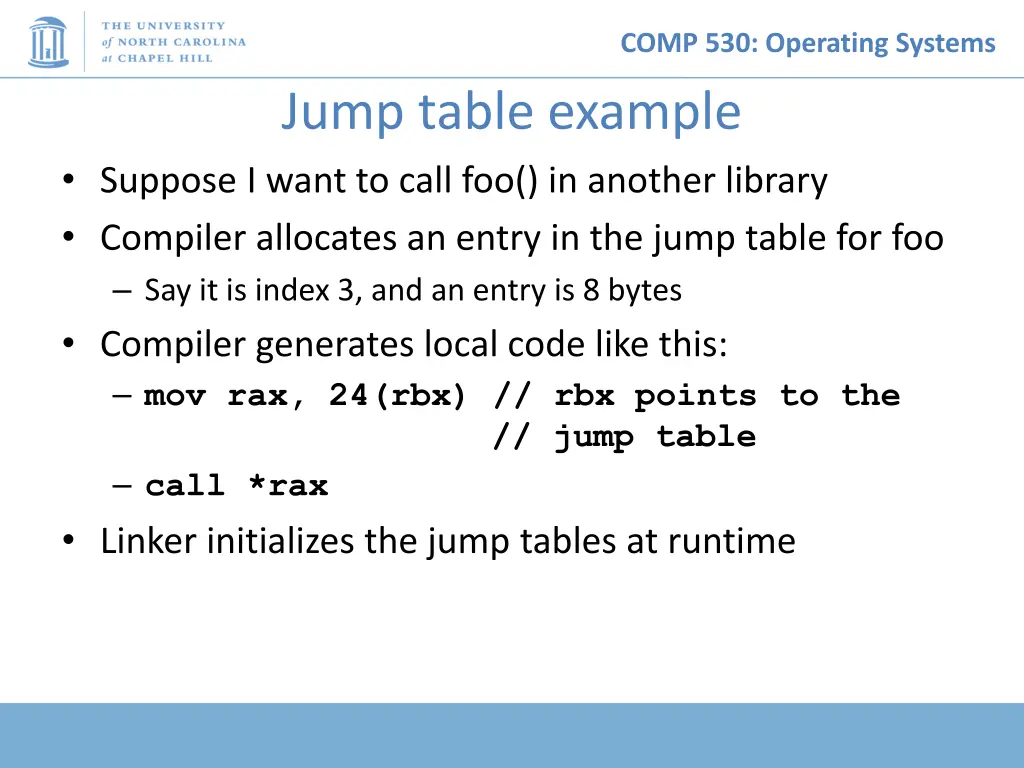 THE UNIVERSITY of NORTH CAROLINA at CHAPEL HILL

COMP 530: Operating Systems

Jump table example

• Suppose I want to call foo() in another library
• Compiler allocates an entry in the jump table for foo
– Say it is index 3, and an entry is 8 bytes
• Compiler generates local code like this:
– mov rax, 24(rbx) // rbx points to the
// jump table
– call *rax
• Linker initializes the jump tables at runtime